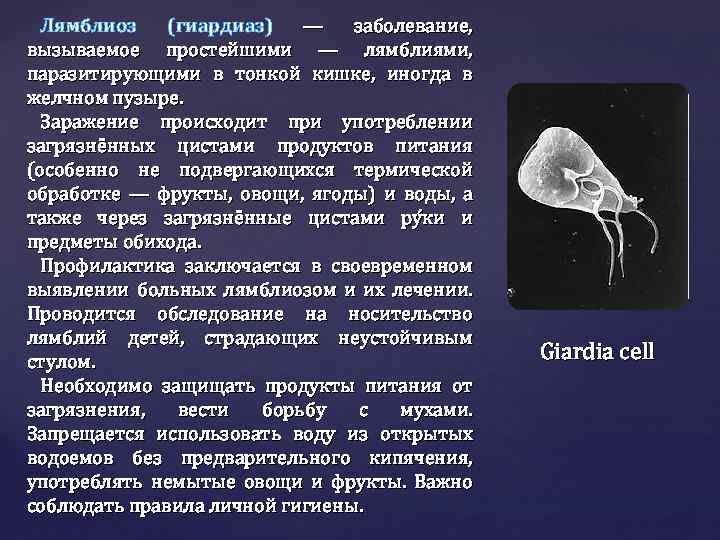 Лямблиоз (гиардиаз) — заболевание, вызываемое простейшими — лямблиями, паразитирующими в тонкой кишке, иногда в желчном пузыре.

Заражение происходит при употреблении загрязнённых цистами продуктов питания (особенно не подвергающихся термической обработке — фрукты, овощи, ягоды) и воды, а также через загрязнённые цистами ру́ки и предметы обихода.

Профилактика заключается в своевременном выявлении больных лямблиозом и их лечении. Проводится обследование на носительство лямблий детей, страдающих неустойчивым стулом.

Необходимо защищать продукты питания от загрязнения, вести борьбу с мухами. Запрещается использовать воду из открытых водоемов без предварительного кипячения, употреблять немытые овощи и фрукты. Важно соблюдать правила личной гигиены.

Giardia cell